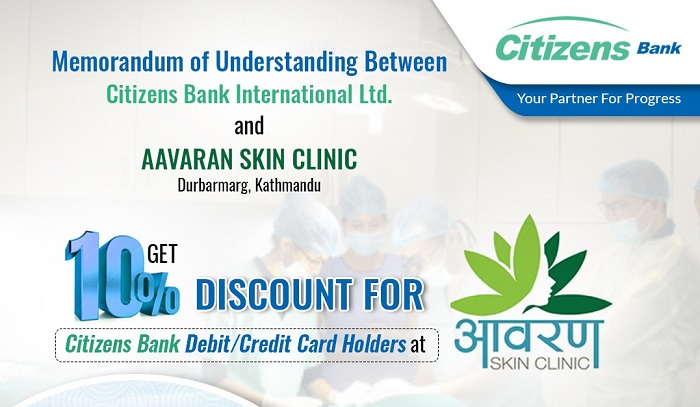 Citizens Bank

Your Partner For Progress

Memorandum of Understanding Between
Citizens Bank International Ltd.
and
AAVARAN SKIN CLINIC
Durbarmarg, Kathmandu

GET 10% DISCOUNT FOR

Citizens Bank Debit/Credit Card Holders at

आवरण
SKIN CLINIC